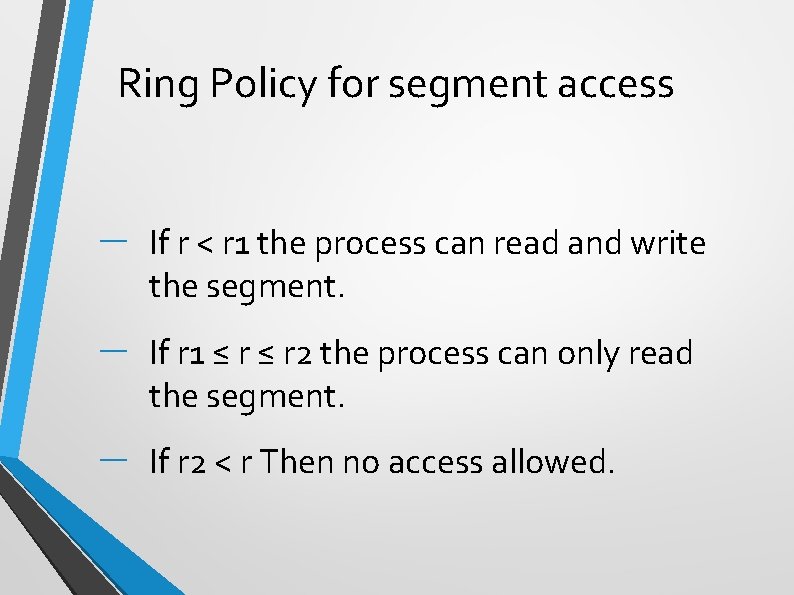 Ring Policy for segment access

– If r < r1 the process can read and write the segment.

– If r1 ≤ r ≤ r2 the process can only read the segment.

– If r2 < r Then no access allowed.